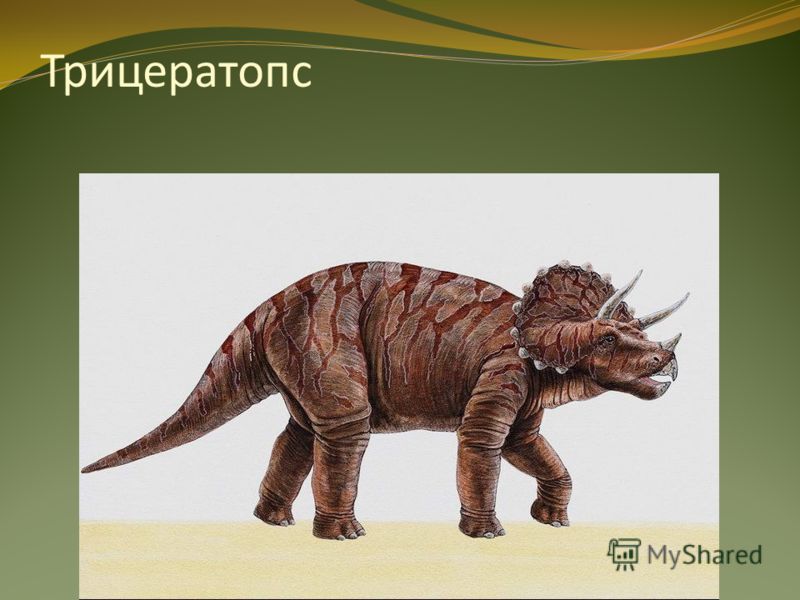 Трицератопс

MyShared